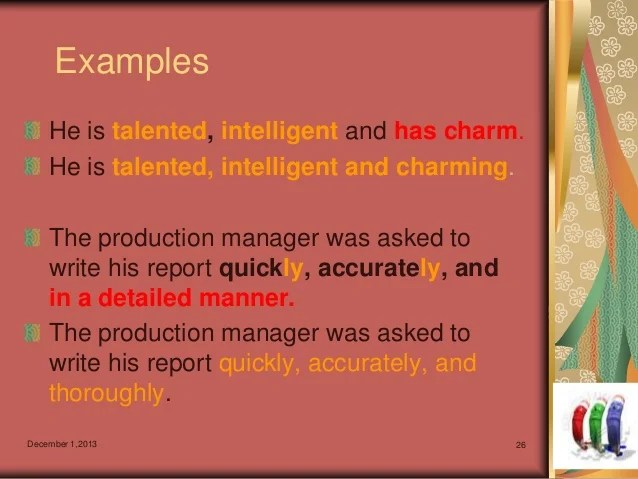 Examples

He is talented, intelligent and has charm.

He is talented, intelligent and charming.

The production manager was asked to write his report quickly, accurately, and in a detailed manner.

The production manager was asked to write his report quickly, accurately, and thoroughly.

December 1,2013

26